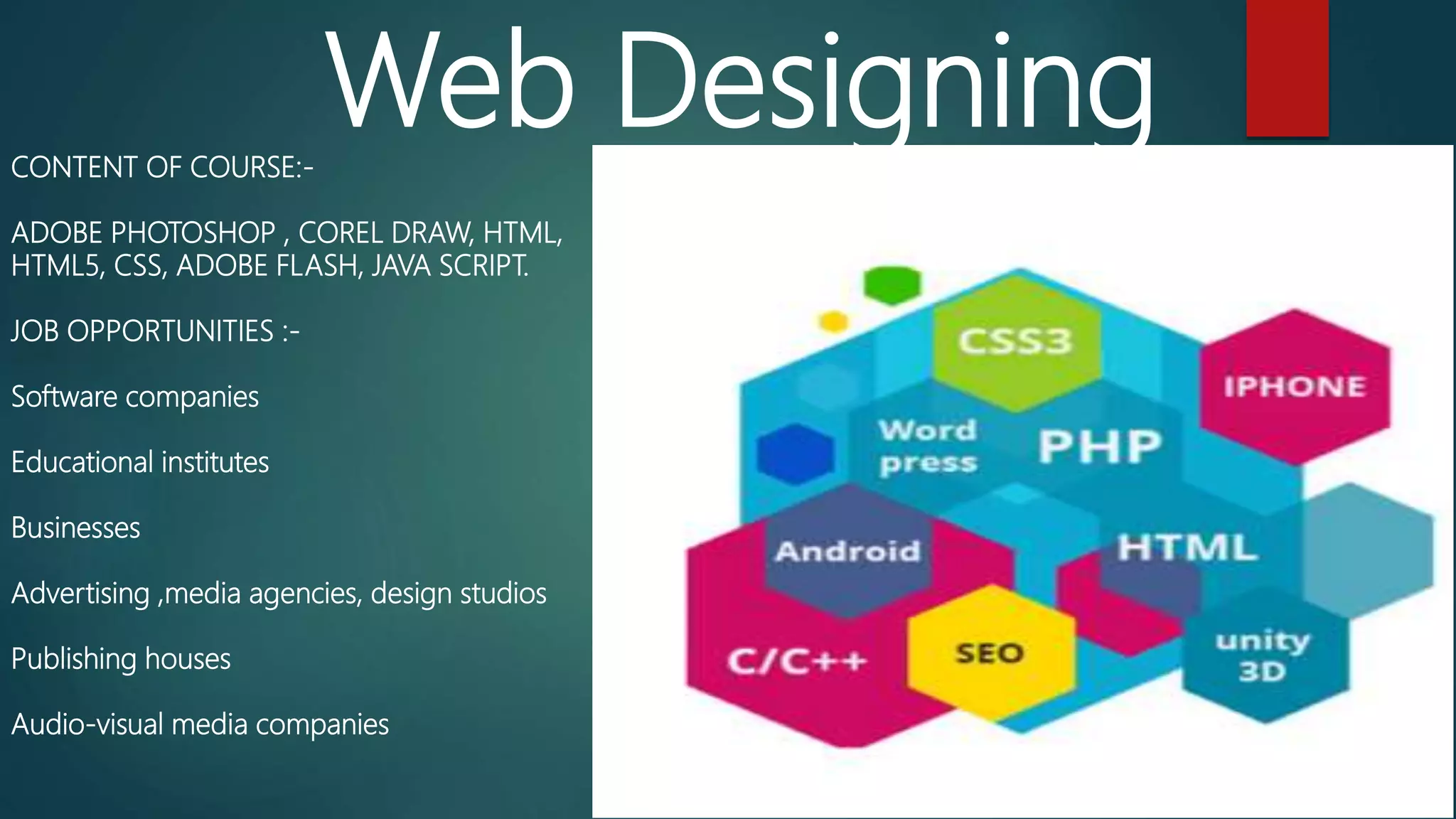 Web Designing

CONTENT OF COURSE:-

ADOBE PHOTOSHOP , COREL DRAW, HTML, HTML5, CSS, ADOBE FLASH, JAVA SCRIPT.

JOB OPPORTUNITIES :-

Software companies

Educational institutes

Businesses

Advertising ,media agencies, design studios

Publishing houses

Audio-visual media companies

CSS3

IPHONE

Word press

PHP

Android

HTML

C/C++

SEO

unity 3D